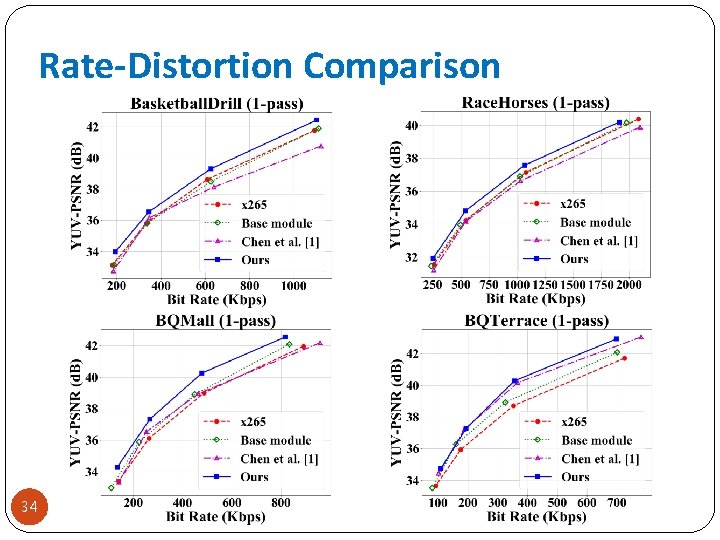 Rate-Distortion Comparison

BasketballDrill (1-pass)

YUV-PSNR (dB)

42
40
38
36
34

200 400 600 800 1000

Bit Rate (Kbps)

x265
Base module
Chen et al. [1]
Ours

RaceHorses (1-pass)

YUV-PSNR (dB)

40
38
36
34
32

250 500 750 1000 1250 1500 1750 2000

Bit Rate (Kbps)

x265
Base module
Chen et al. [1]
Ours

BQMall (1-pass)

YUV-PSNR (dB)

42
40
38
36
34

200 400 600 800

Bit Rate (Kbps)

x265
Base module
Chen et al. [1]
Ours

BQTerrace (1-pass)

YUV-PSNR (dB)

42
40
38
36
34

100 200 300 400 500 600 700

Bit Rate (Kbps)

x265
Base module
Chen et al. [1]
Ours

34